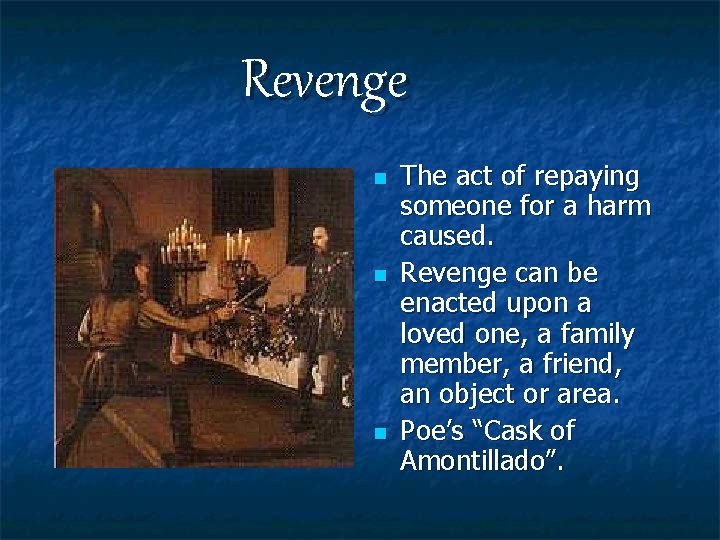 Revenge

- The act of repaying someone for a harm caused.
- Revenge can be enacted upon a loved one, a family member, a friend, an object or area.
- Poe’s “Cask of Amontillado”.